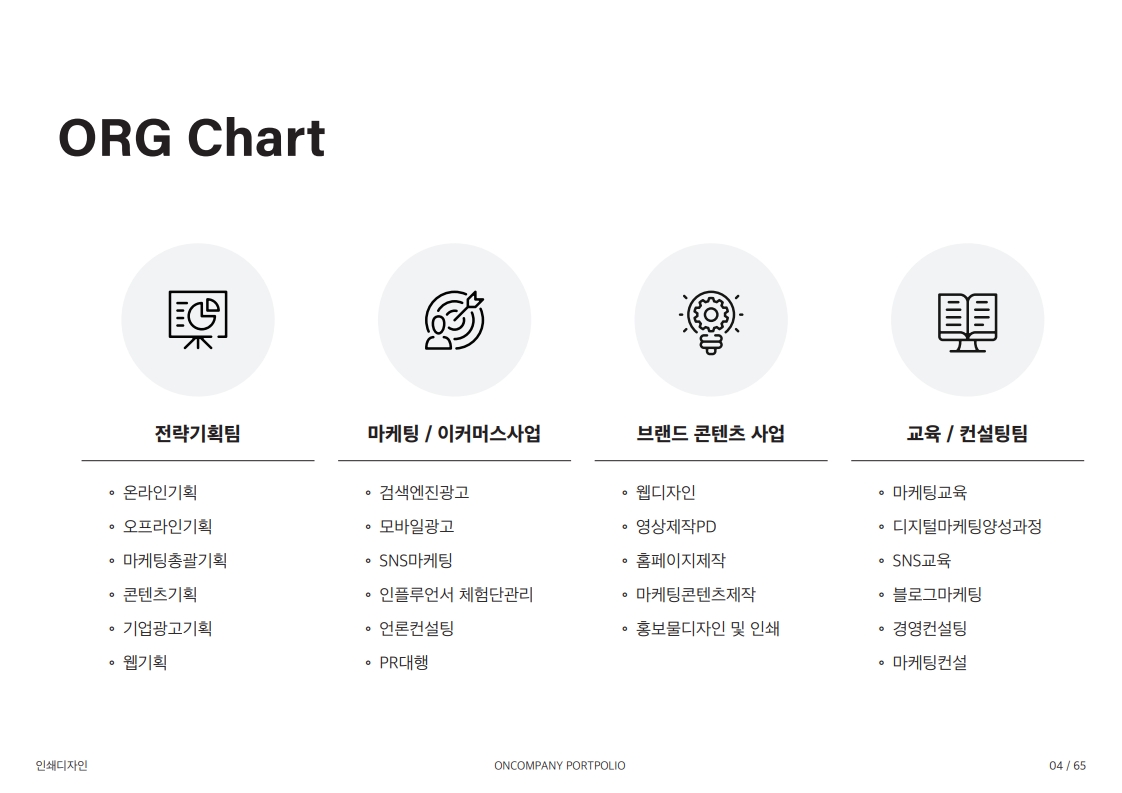 ORG Chart

전략기획팀

◦ 온라인기획
◦ 오프라인기획
◦ 마케팅총괄기획
◦ 콘텐츠기획
◦ 기업광고기획
◦ 웹기획

마케팅 / 이커머스사업

◦ 검색엔진광고
◦ 모바일광고
◦ SNS마케팅
◦ 인플루언서 체험단관리
◦ 언론컨설팅
◦ PR대행

브랜드 콘텐츠 사업

◦ 웹디자인
◦ 영상제작PD
◦ 홈페이지제작
◦ 마케팅콘텐츠제작
◦ 홍보물디자인 및 인쇄

교육 / 컨설팅팀

◦ 마케팅교육
◦ 디지털마케팅양성과정
◦ SNS교육
◦ 블로그마케팅
◦ 경영컨설팅
◦ 마케팅컨설

인쇄디자인

ONCOMPANY PORTPOLIO

04 / 65